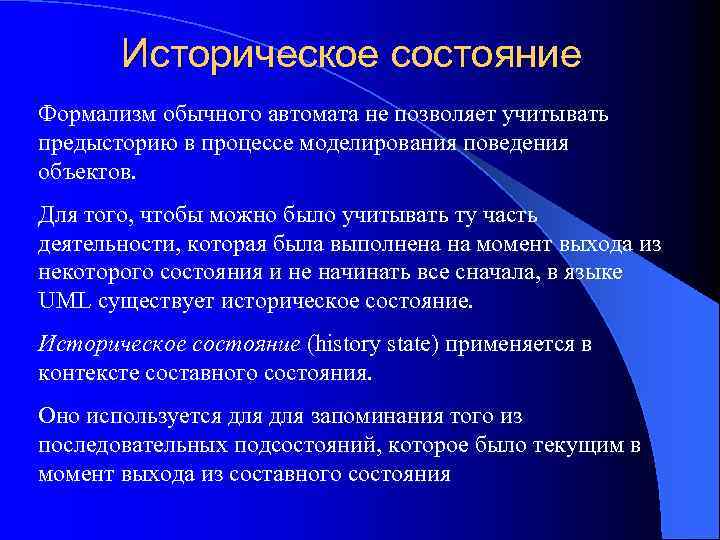 Историческое состояние

Формализм обычного автомата не позволяет учитывать предысторию в процессе моделирования поведения объектов.

Для того, чтобы можно было учитывать ту часть деятельности, которая была выполнена на момент выхода из некоторого состояния и не начинать все сначала, в языке UML существует историческое состояние.

Историческое состояние (history state) применяется в контексте составного состояния.

Оно используется для для запоминания того из последовательных подсостояний, которое было текущим в момент выхода из составного состояния